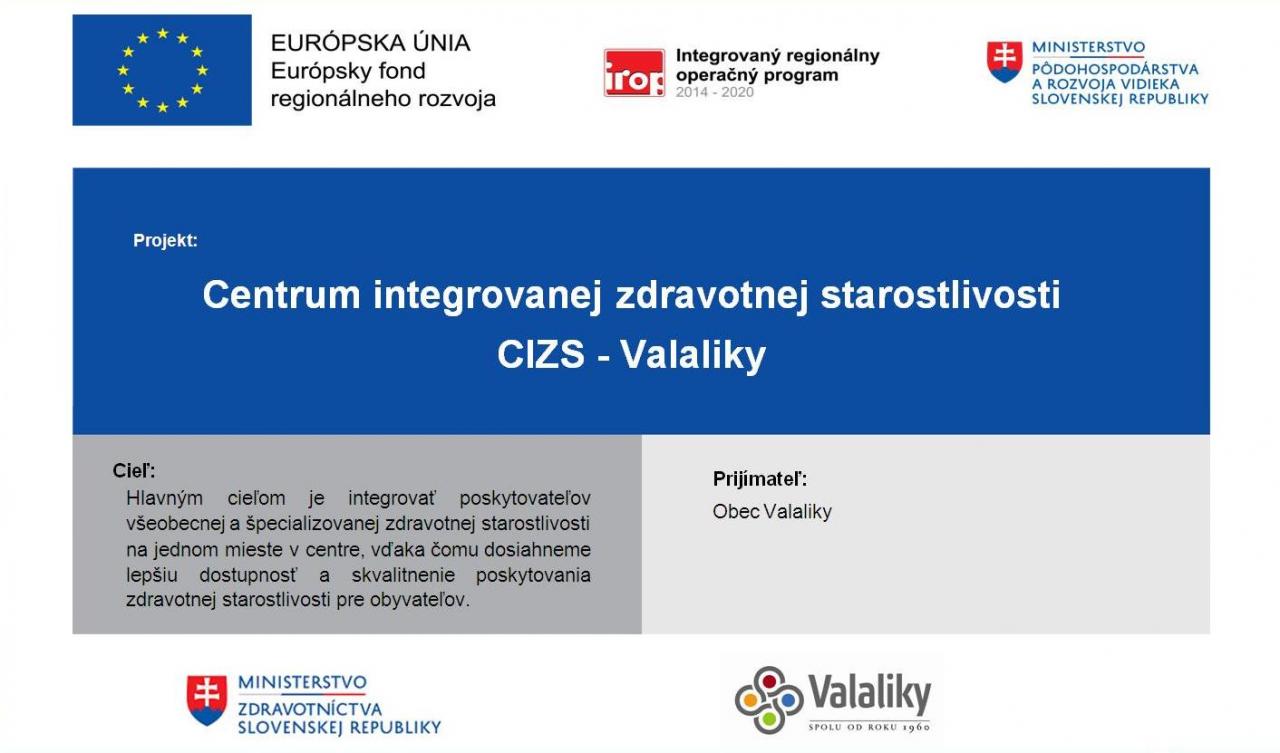 EURÓPSKA ÚNIA
Európsky fond regionálneho rozvoja

irop Integrovaný regionálny operačný program 2014 - 2020

MINISTERSTVO PÔDOHOSPODÁRSTVA A ROZVOJA VIDIEKA SLOVENSKEJ REPUBLIKY

Projekt:

Centrum integrovanej zdravotnej starostlivosti CIZS - Valaliky

Cieľ:
Hlavným cieľom je integrovať poskytovateľov všeobecnej a špecializovanej zdravotnej starostlivosti na jednom mieste v centre, vďaka čomu dosiahneme lepšiu dostupnosť a skvalitnenie poskytovania zdravotnej starostlivosti pre obyvateľov.

Prijímateľ:
Obec Valaliky

MINISTERSTVO ZDRAVOTNÍCTVA SLOVENSKEJ REPUBLIKY

Valaliky
SPOLU OD ROKU 1960